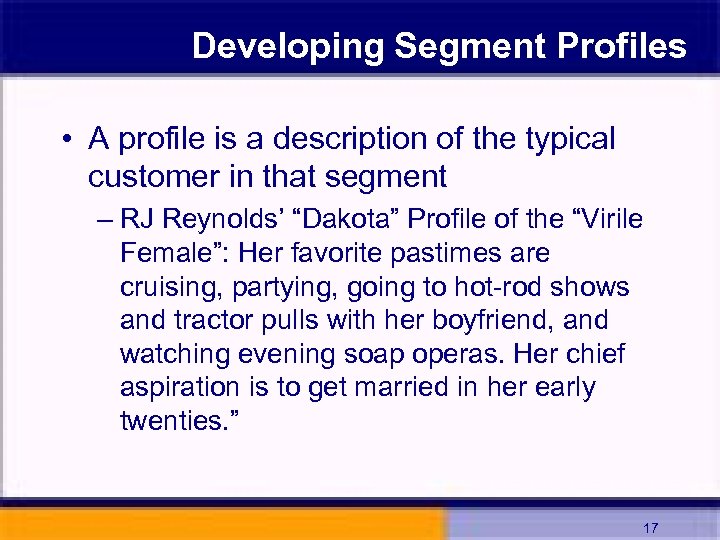 Developing Segment Profiles

• A profile is a description of the typical customer in that segment

– RJ Reynolds’ “Dakota” Profile of the “Virile Female”: Her favorite pastimes are cruising, partying, going to hot-rod shows and tractor pulls with her boyfriend, and watching evening soap operas. Her chief aspiration is to get married in her early twenties.”

17